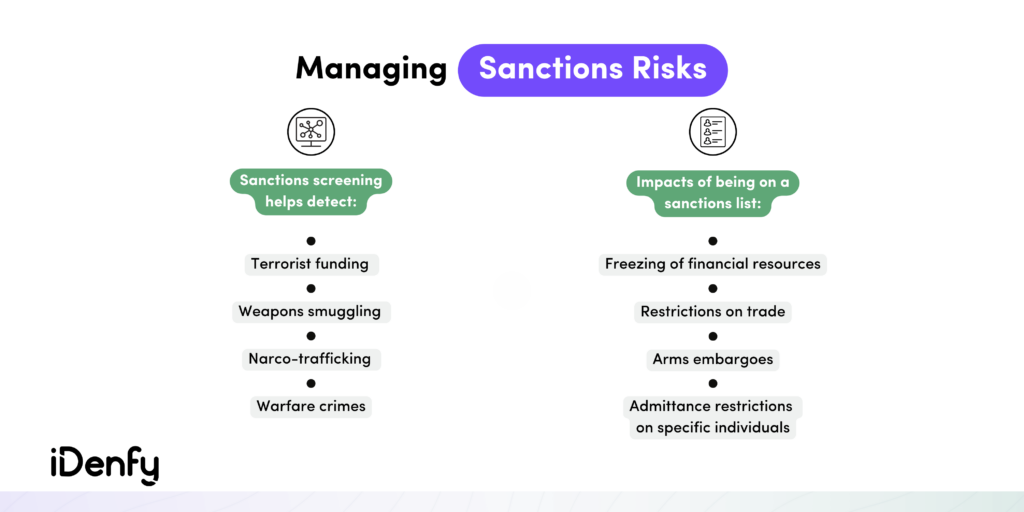 Managing Sanctions Risks

Sanctions screening helps detect:

Terrorist funding

Weapons smuggling

Narco-trafficking

Warfare crimes

Impacts of being on a sanctions list:

Freezing of financial resources

Restrictions on trade

Arms embargoes

Admittance restrictions on specific individuals

iDenfy